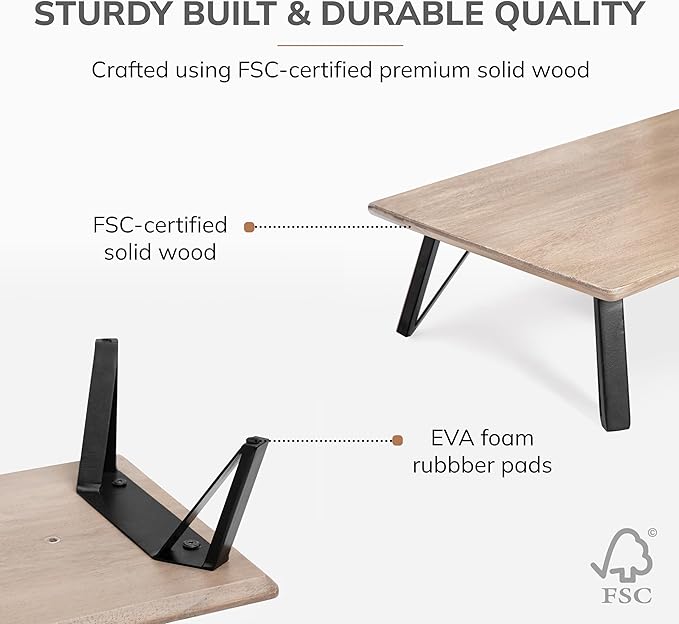 STURDY BUILT & DURABLE QUALITY

Crafted using FSC-certified premium solid wood

FSC-certified solid wood

EVA foam rubbber pads

©
FSC